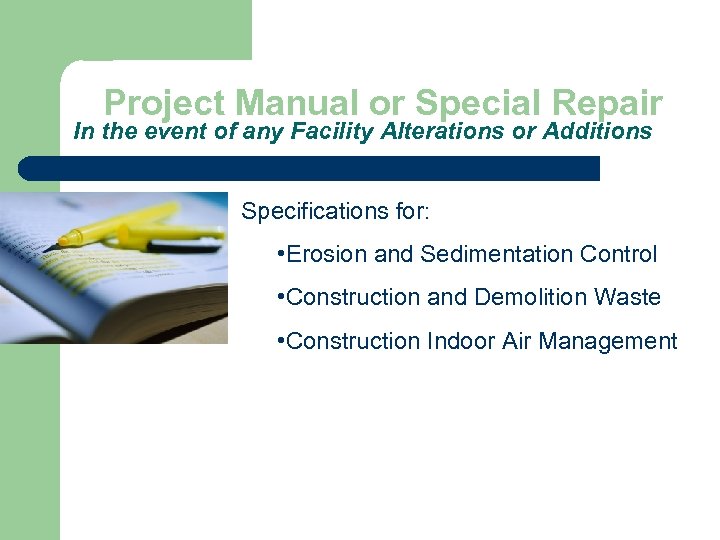 Project Manual or Special Repair
In the event of any Facility Alterations or Additions

Specifications for:

•Erosion and Sedimentation Control

•Construction and Demolition Waste

•Construction Indoor Air Management